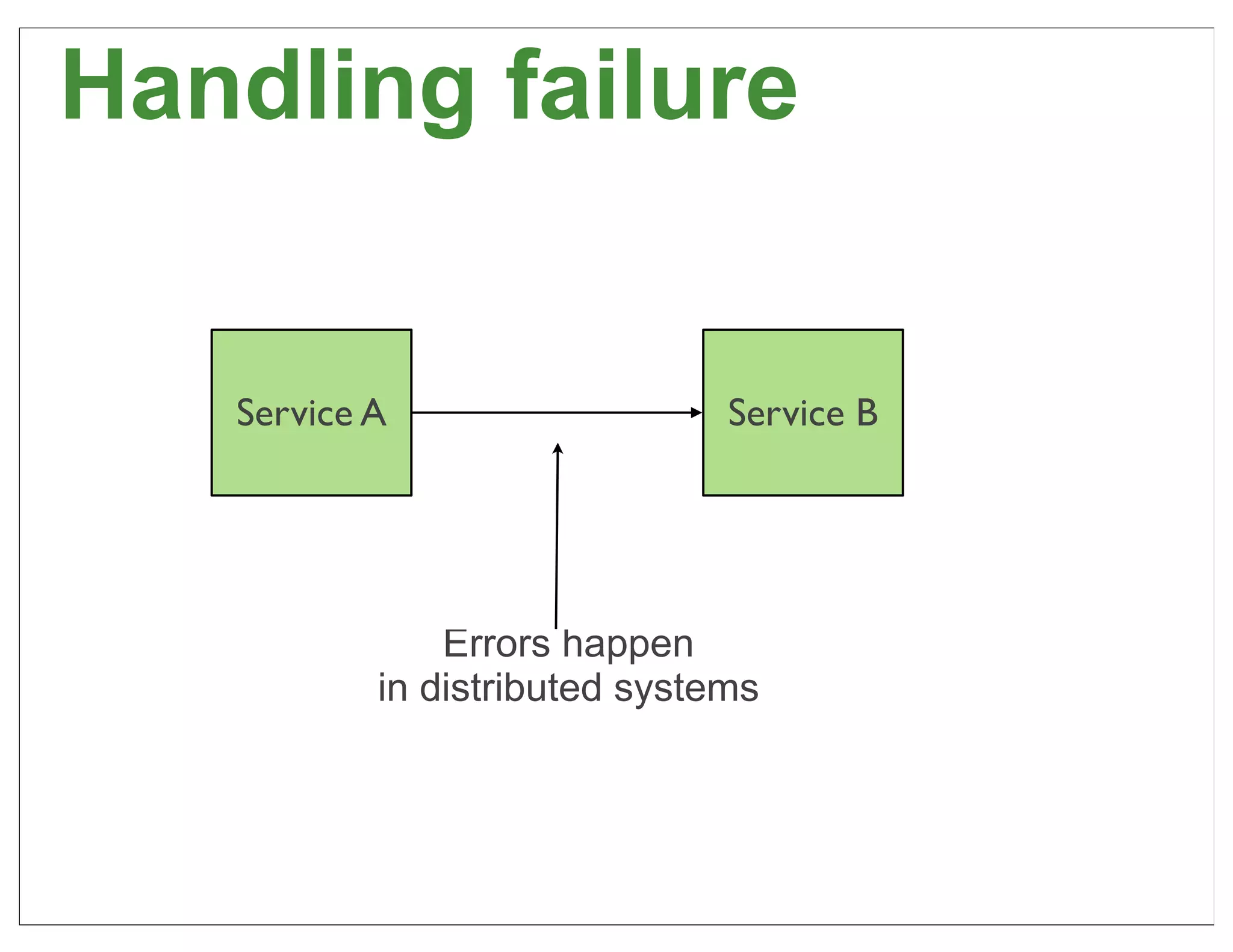 Handling failure

Service A

Service B

Errors happen
in distributed systems